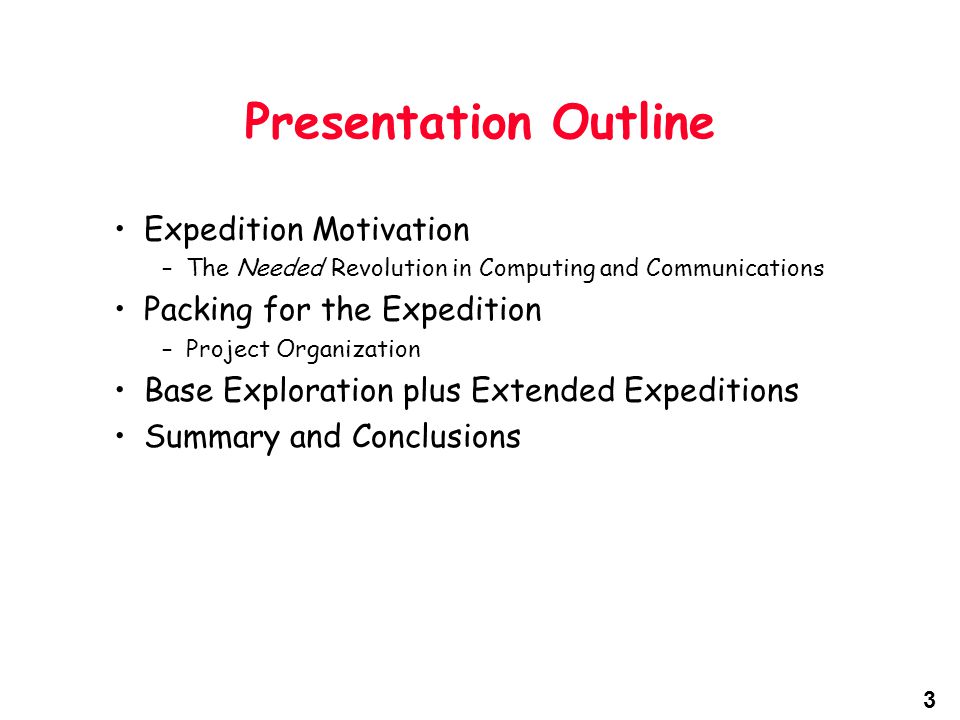 Presentation Outline

• Expedition Motivation
  – The Needed Revolution in Computing and Communications
• Packing for the Expedition
  – Project Organization
• Base Exploration plus Extended Expeditions
• Summary and Conclusions

3